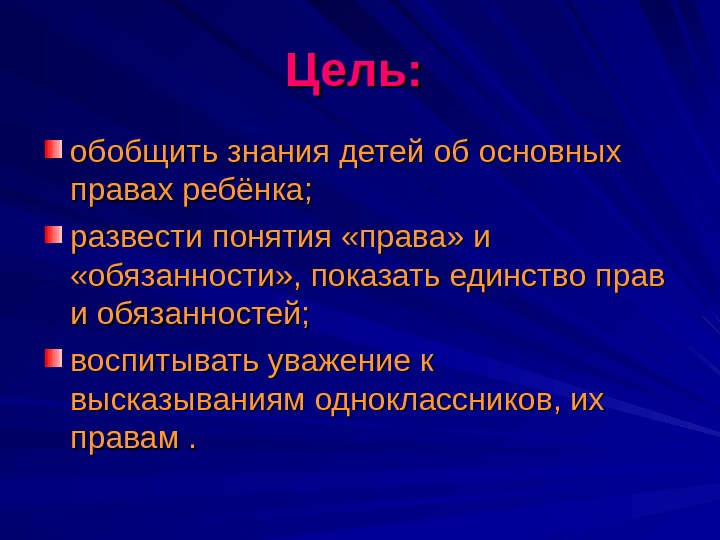 Цель:

обобщить знания детей об основных правах ребёнка;

развести понятия «права» и «обязанности», показать единство прав и обязанностей;

воспитывать уважение к высказываниям одноклассников, их правам .